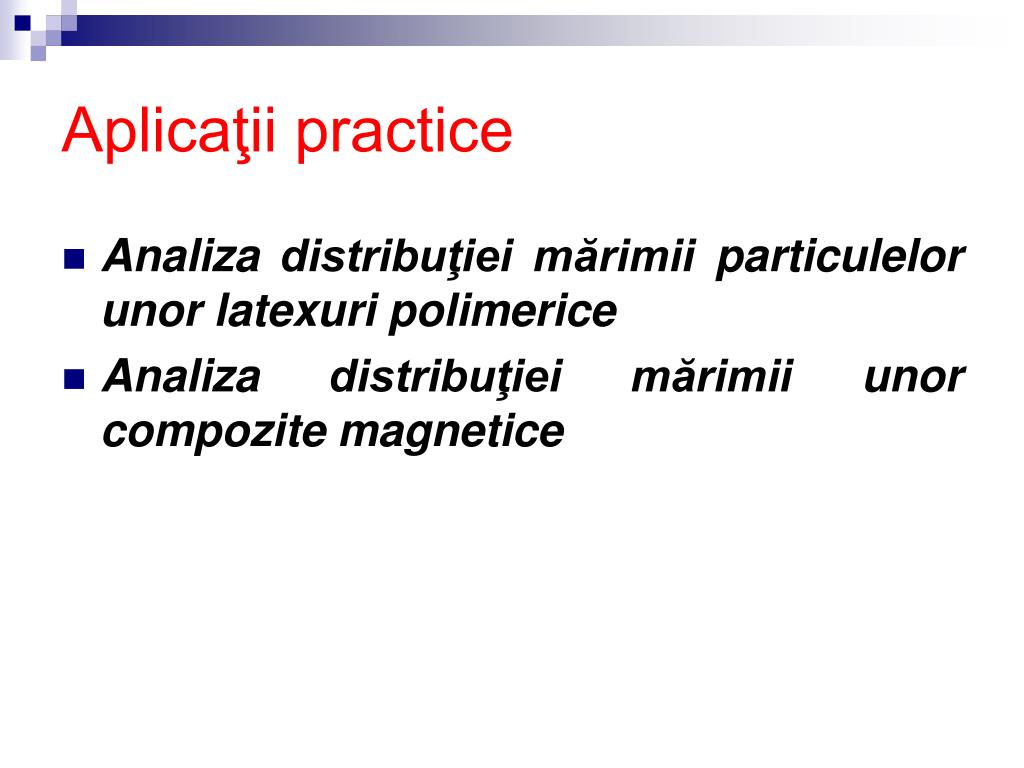 Aplicaţii practice

Analiza distribuţiei mărimii particulelor unor latexuri polimerice

Analiza distribuţiei mărimii unor compozite magnetice